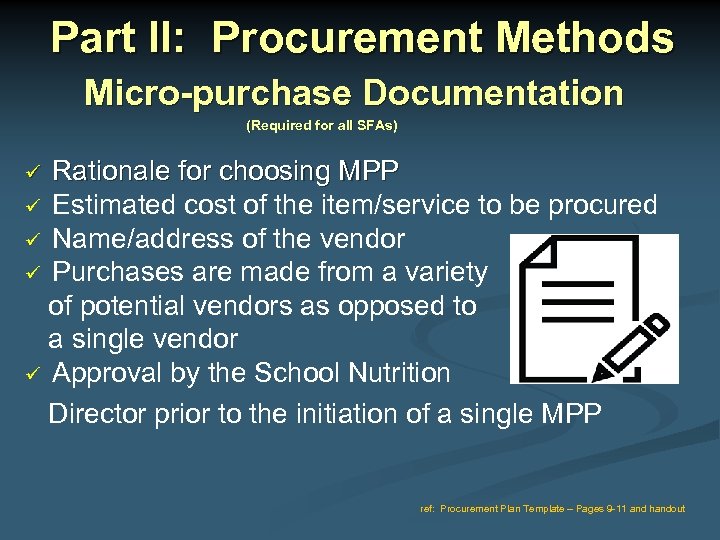 Part II: Procurement Methods
Micro-purchase Documentation
(Required for all SFAs)

✓ Rationale for choosing MPP
✓ Estimated cost of the item/service to be procured
✓ Name/address of the vendor
✓ Purchases are made from a variety of potential vendors as opposed to a single vendor
✓ Approval by the School Nutrition Director prior to the initiation of a single MPP

ref: Procurement Plan Template – Pages 9-11 and handout